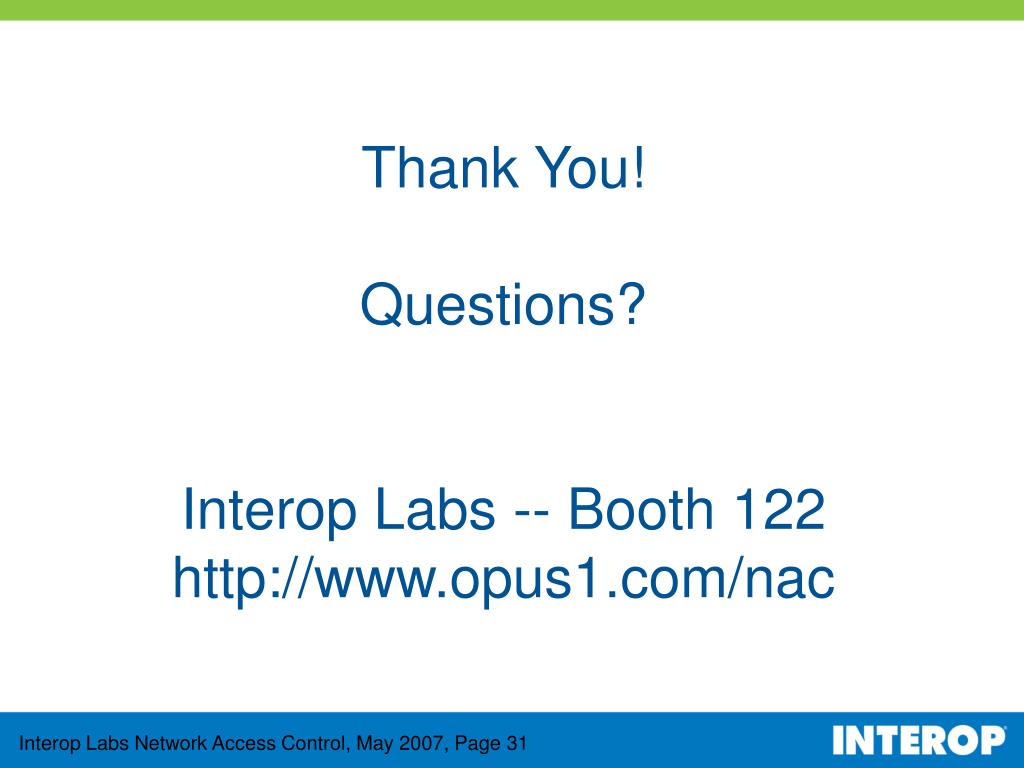 Thank You!

Questions?

Interop Labs -- Booth 122
http://www.opus1.com/nac

Interop Labs Network Access Control, May 2007, Page 31

INTEROP